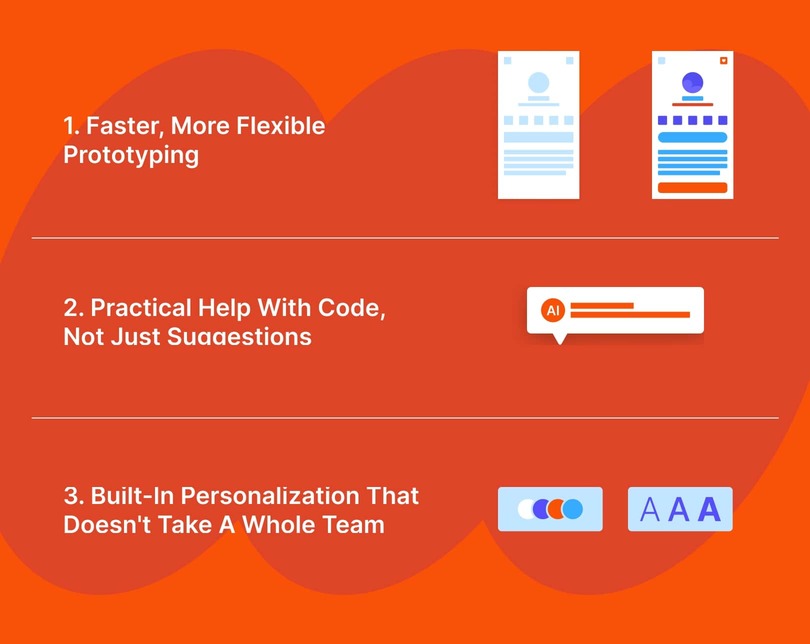 1. Faster, More Flexible Prototyping

2. Practical Help With Code, Not Just Suggestions

AI

3. Built-In Personalization That Doesn't Take A Whole Team

A A A